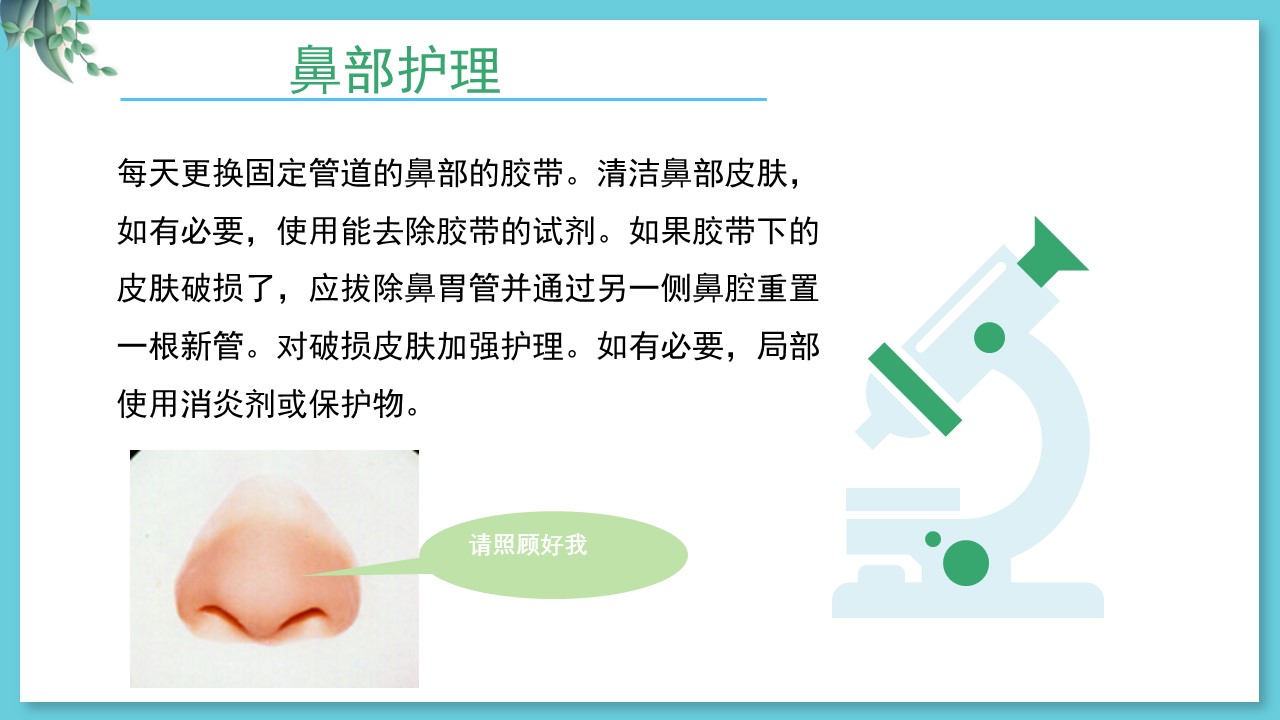 鼻部护理

每天更换固定管道的鼻部的胶带。清洁鼻部皮肤，如有必要，使用能去除胶带的试剂。如果胶带下的皮肤破损了，应拔除鼻胃管并通过另一侧鼻腔重置一根新管。对破损皮肤加强护理。如有必要，局部使用消炎剂或保护物。

请照顾好我